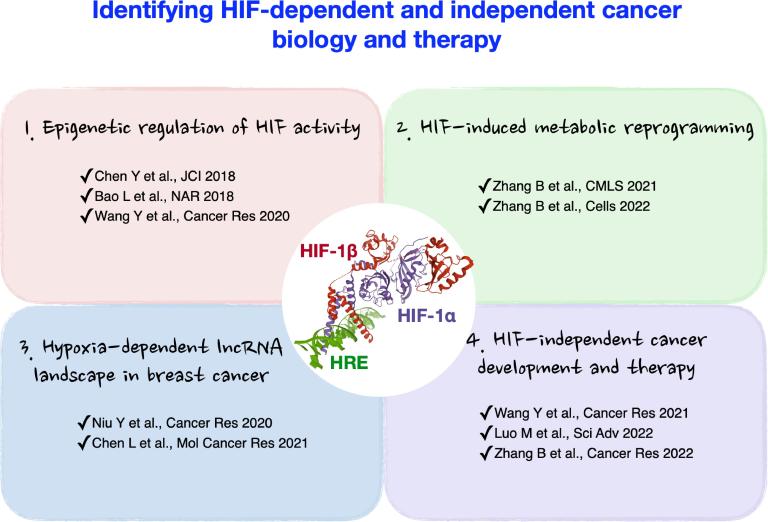 Identifying HIF-dependent and independent cancer biology and therapy

1. Epigenetic regulation of HIF activity

✓Chen Y et al., JCI 2018
✓Bao L et al., NAR 2018
✓Wang Y et al., Cancer Res 2020

2. HIF-induced metabolic reprogramming

✓Zhang B et al., CMLS 2021
✓Zhang B et al., Cells 2022

HIF-1β
HIF-1α
HRE

3. Hypoxia-dependent lncRNA landscape in breast cancer

✓Niu Y et al., Cancer Res 2020
✓Chen L et al., Mol Cancer Res 2021

4. HIF-independent cancer development and therapy

✓Wang Y et al., Cancer Res 2021
✓Luo M et al., Sci Adv 2022
✓Zhang B et al., Cancer Res 2022